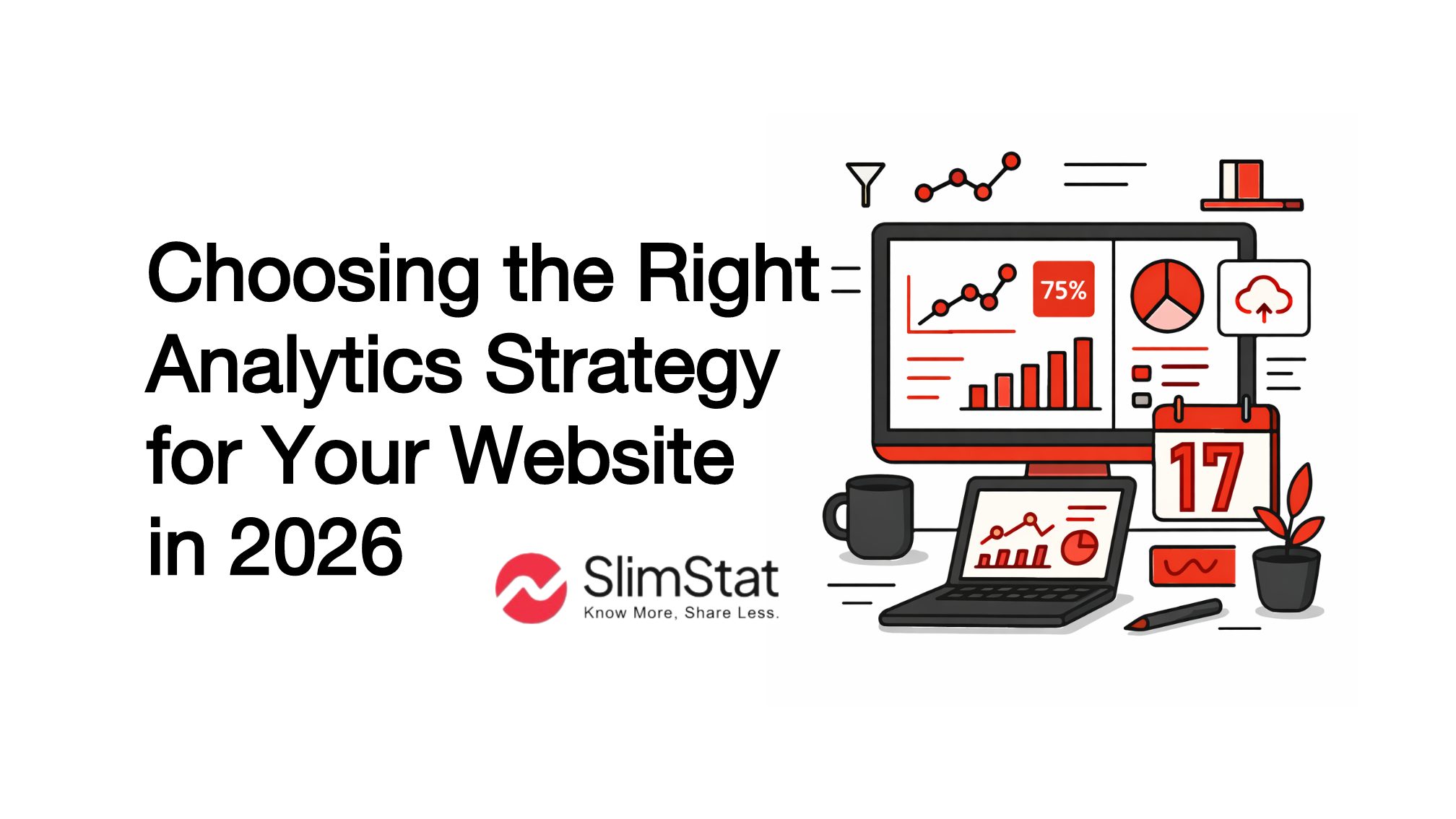 Choosing the Right Analytics Strategy for Your Website in 2026

SlimStat
Know More, Share Less.

75%

17